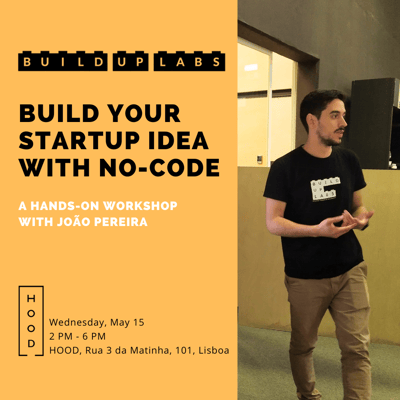 BUILD UP LABS

BUILD YOUR STARTUP IDEA WITH NO-CODE

A HANDS-ON WORKSHOP WITH JOÃO PEREIRA

HOOD

Wednesday, May 15
2 PM - 6 PM
HOOD, Rua 3 da Matinha, 101, Lisboa

BUILD UP LABS